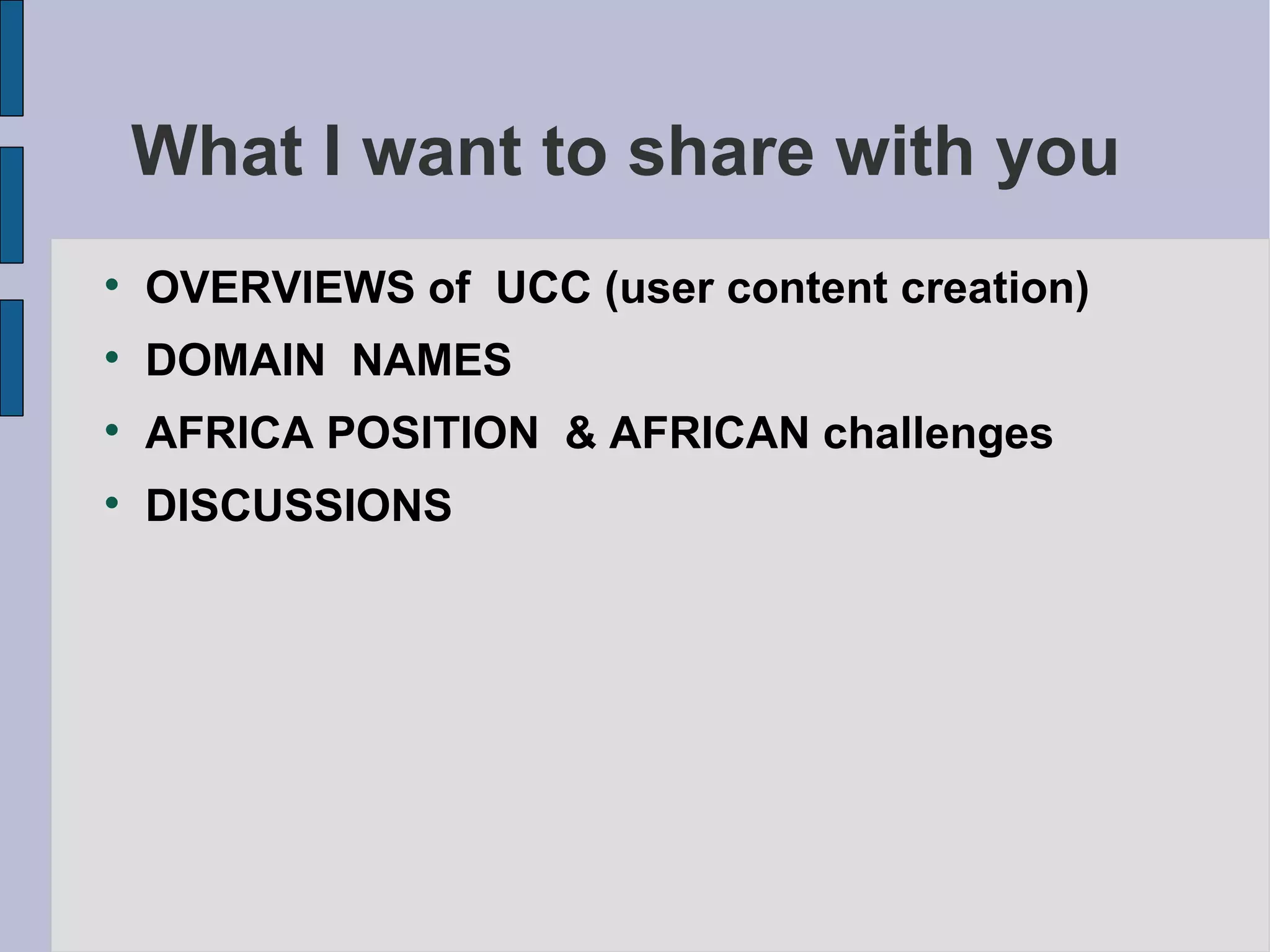 What I want to share with you

- OVERVIEWS of UCC (user content creation)
- DOMAIN NAMES
- AFRICA POSITION & AFRICAN challenges
- DISCUSSIONS